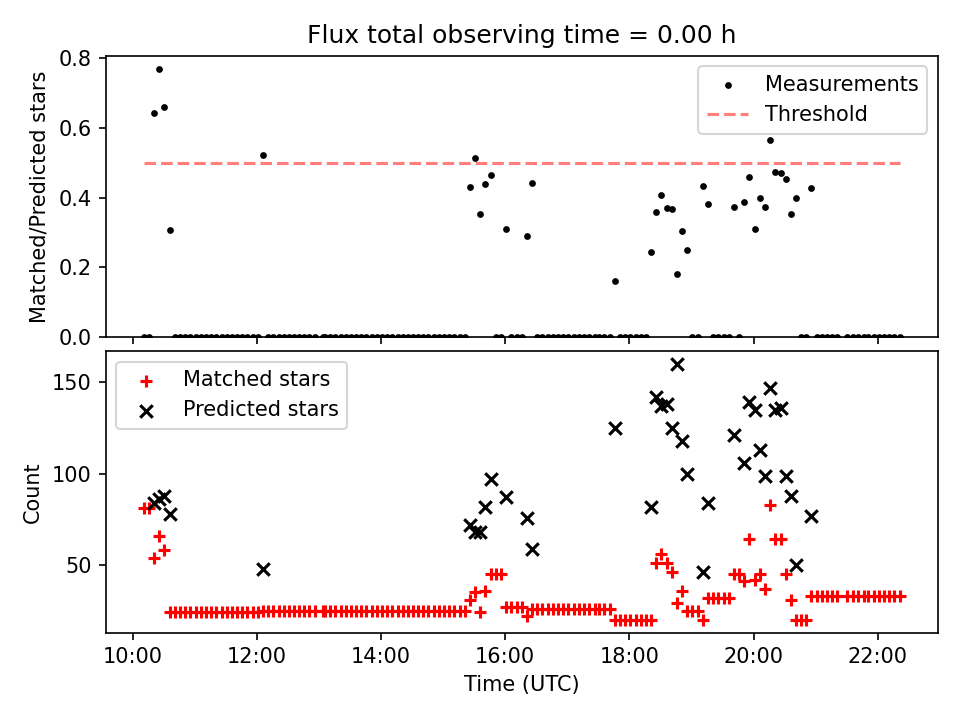 Flux total observing time = 0.00 h

Matched/Predicted stars

0.8
0.6
0.4
0.2
0.0

Measurements
Threshold

Count

150
100
50

Matched stars
Predicted stars

10:00
12:00
14:00
16:00
18:00
20:00
22:00

Time (UTC)